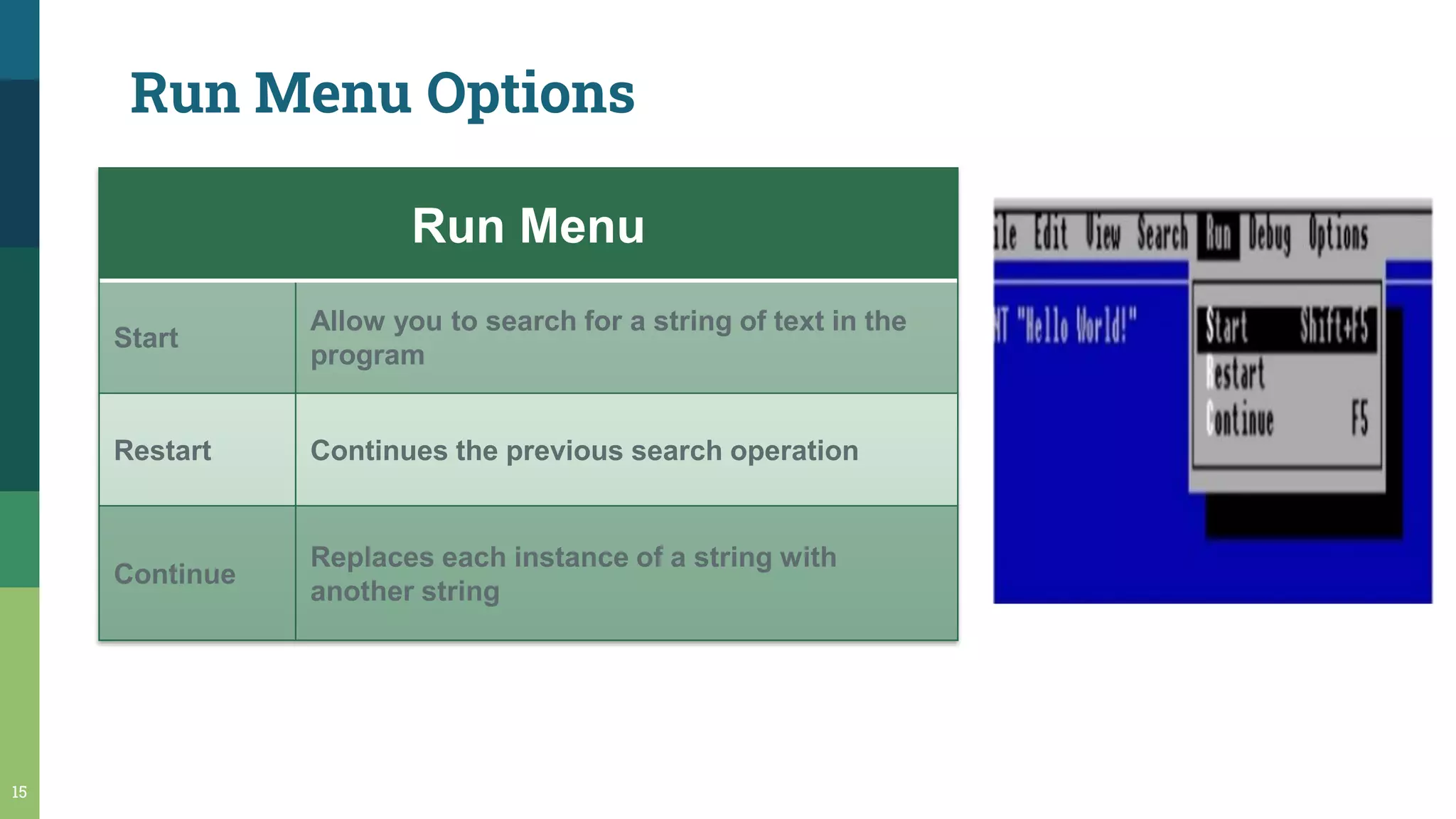 Run Menu Options

| Run Menu | |
|---|---|
| Start | Allow you to search for a string of text in the program |
| Restart | Continues the previous search operation |
| Continue | Replaces each instance of a string with another string |

ile Edit View Search Run Debug Options

NT "Hello World!"

Start Shift+F5
Restart
Continue F5

15